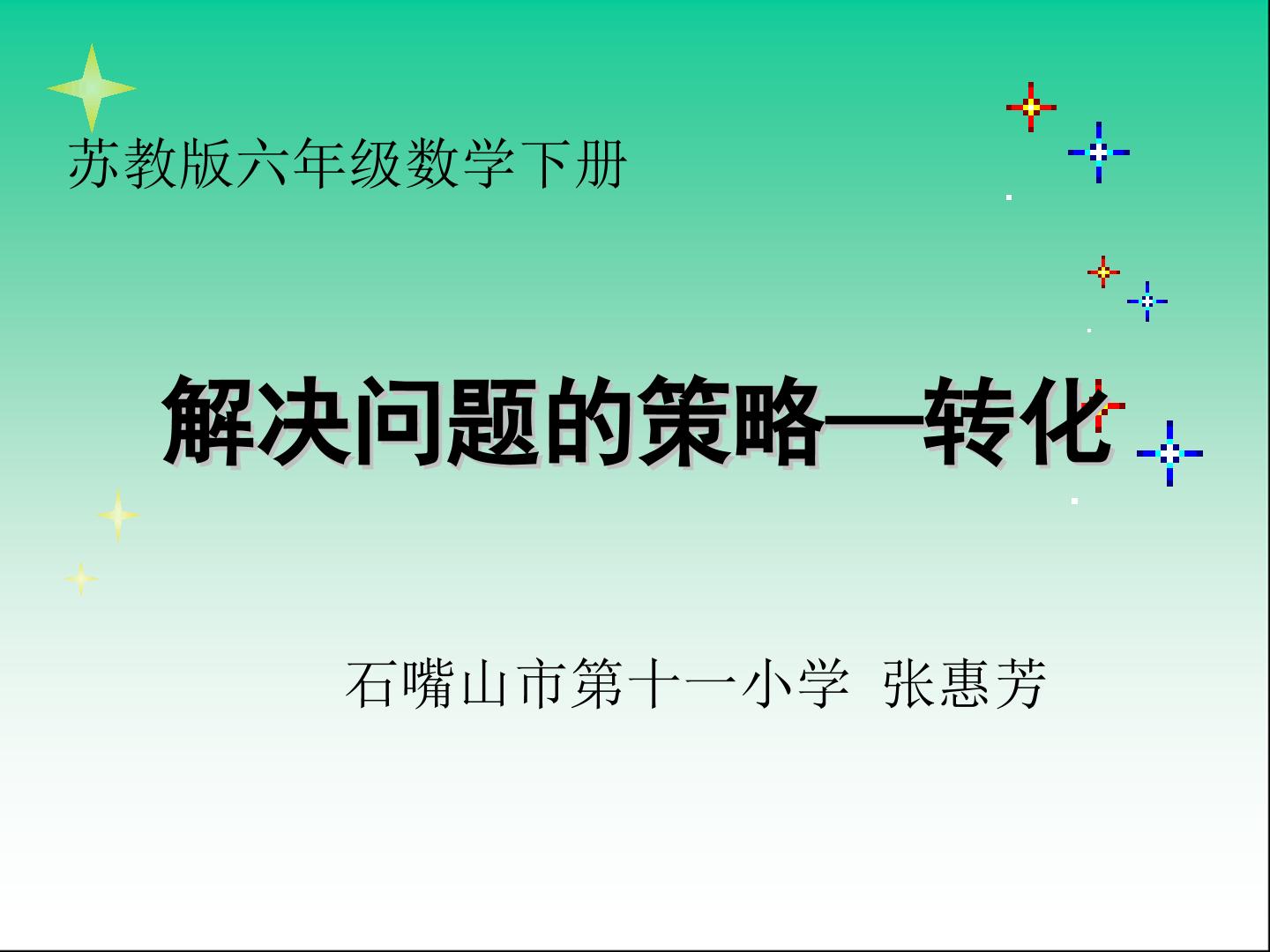 苏教版六年级数学下册

解决问题的策略—转化

石嘴山市第十一小学 张惠芳